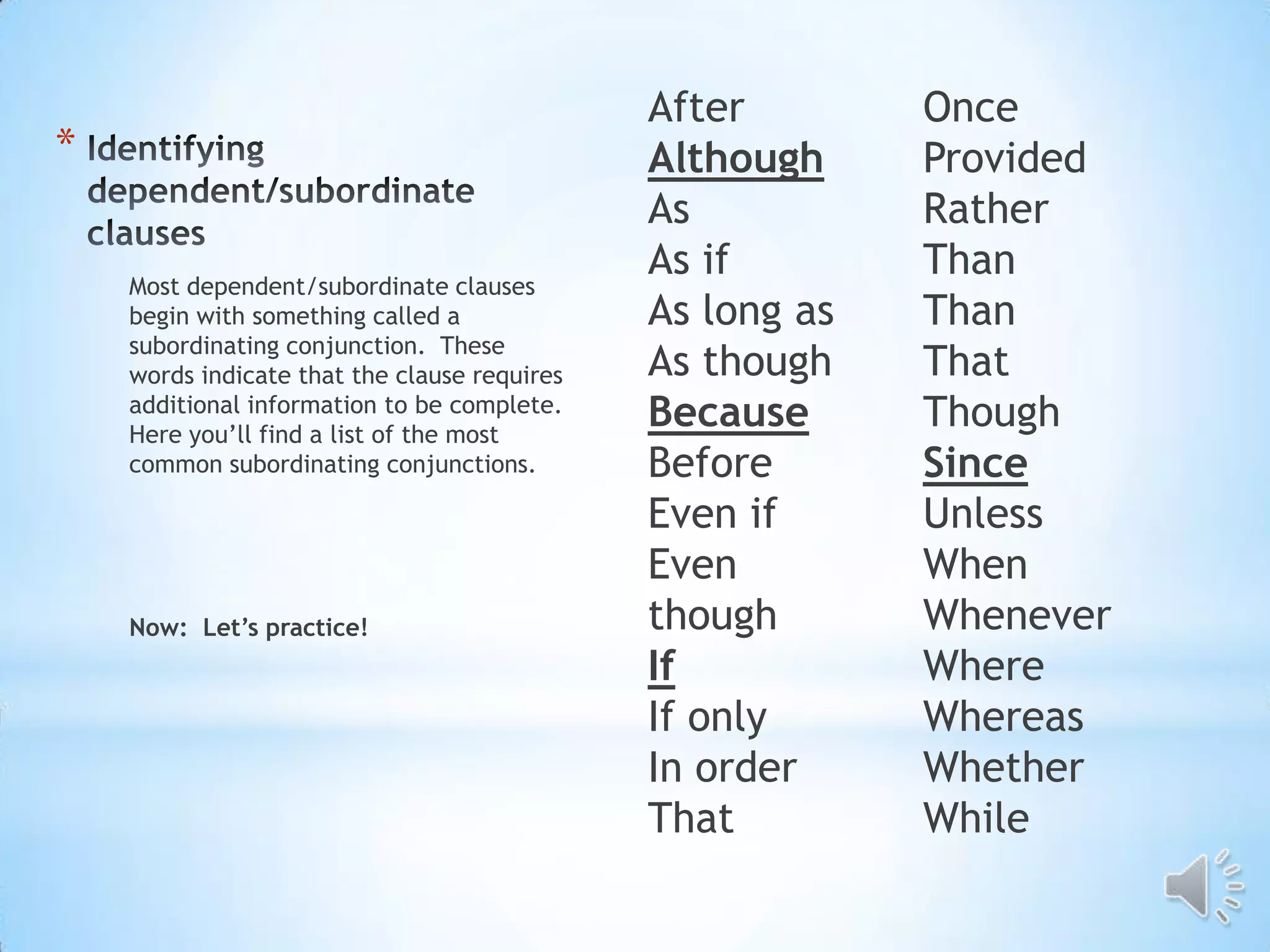 * Identifying dependent/subordinate clauses

Most dependent/subordinate clauses begin with something called a subordinating conjunction. These words indicate that the clause requires additional information to be complete. Here you'll find a list of the most common subordinating conjunctions.

Now: Let's practice!

After
Although
As
As if
As long as
As though
Because
Before
Even if
Even
though
If
If only
In order
That

Once
Provided
Rather
Than
Than
That
Though
Since
Unless
When
Whenever
Where
Whereas
Whether
While